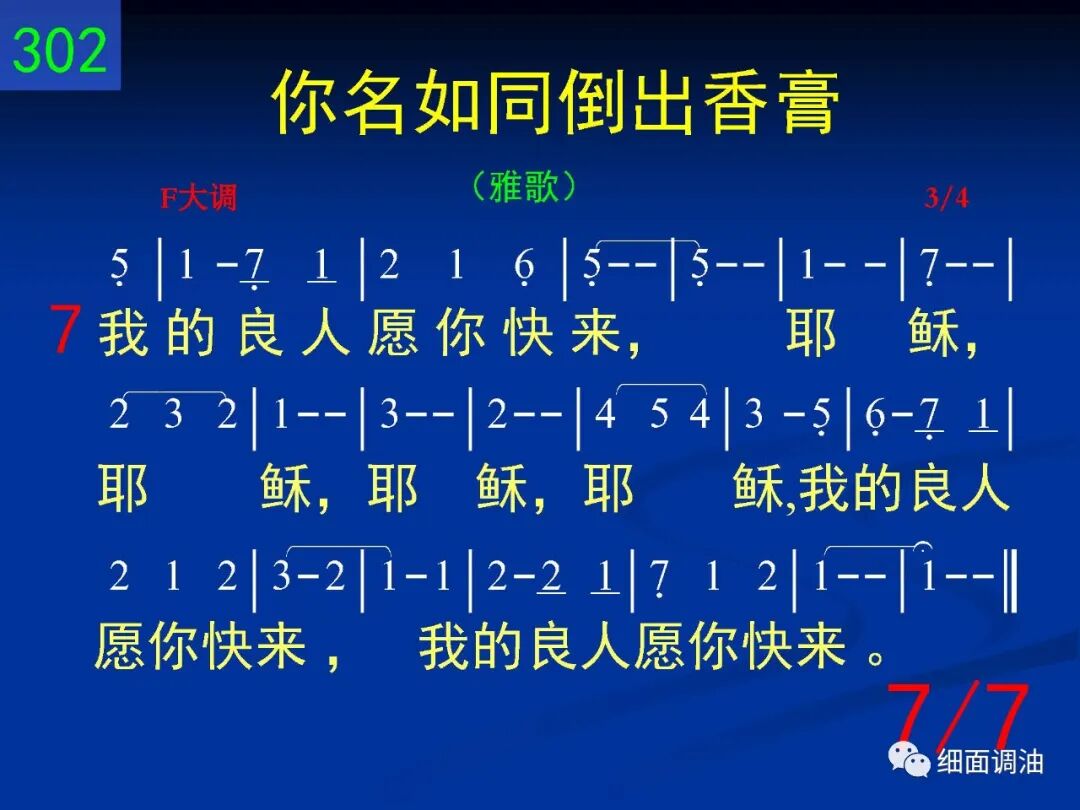 302

你名如同倒出香膏

F大调

（雅歌）

3/4

5 | 1 - 7 1 | 2 1 6 | 5 - - | 5 - - | 1 - - | 7 - - |

7 我 的 良 人 愿 你 快 来， 耶 稣，

2 3 2 | 1 - - | 3 - - | 2 - - | 4 5 4 | 3 - 5 | 6 - 7 1 |

耶 稣，耶 稣，耶 稣,我的良人

2 1 2 | 3 - 2 | 1 - 1 | 2 - 2 1 | 7 1 2 | 1 - - | 1 - - ‖

愿你快来， 我的良人愿你快来 。

7/7

细面调油